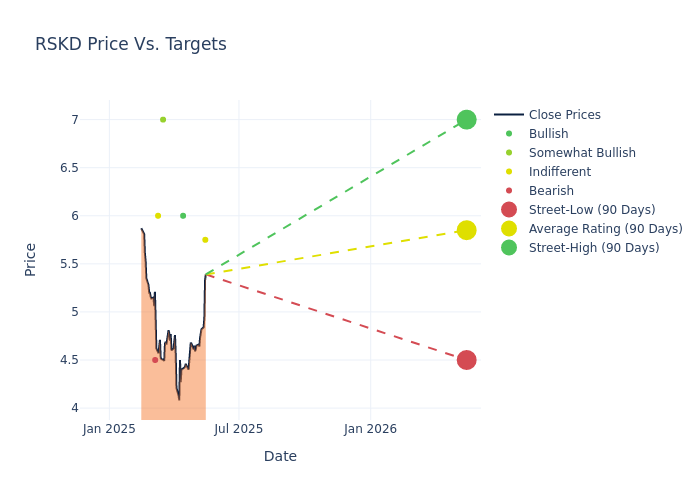 RSKD Price Vs. Targets

Price

7
6.5
6
5.5
5
4.5
4

Jan 2025
Jul 2025
Jan 2026

Date

Close Prices
Bullish
Somewhat Bullish
Indifferent
Bearish
Street-Low (90 Days)
Average Rating (90 Days)
Street-High (90 Days)